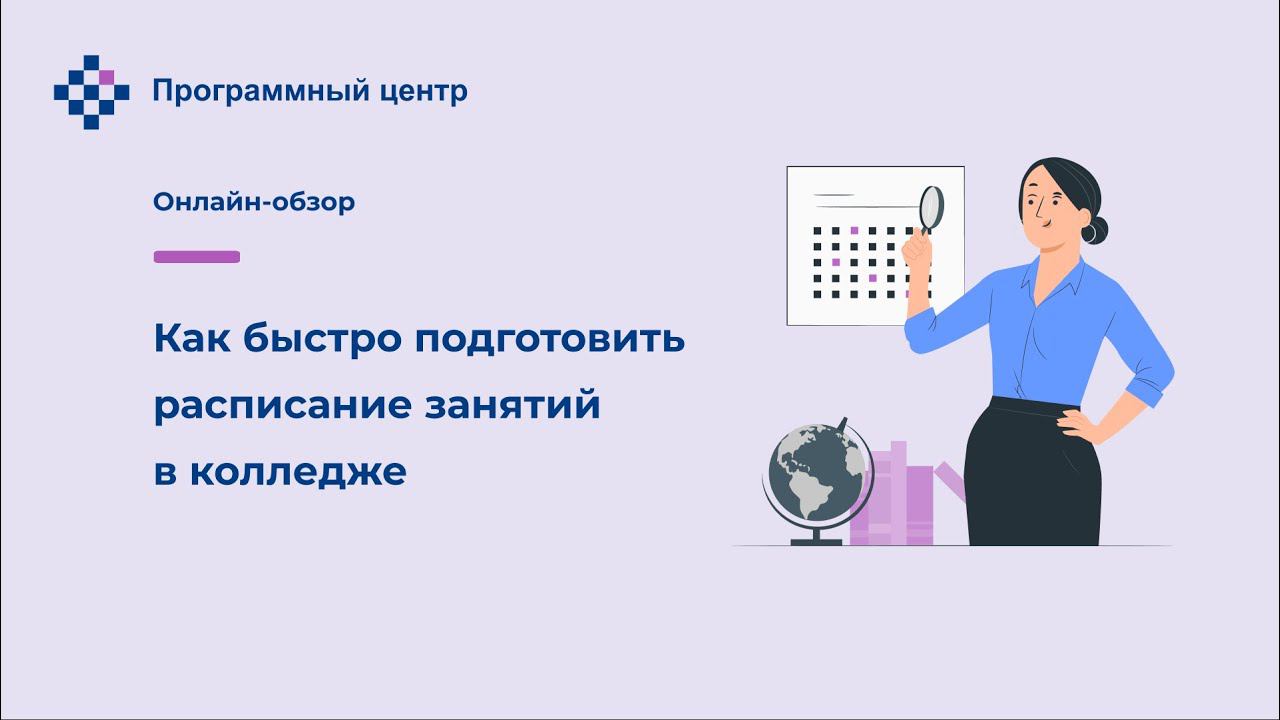 Программный центр

Онлайн-обзор

Как быстро подготовить расписание занятий в колледже